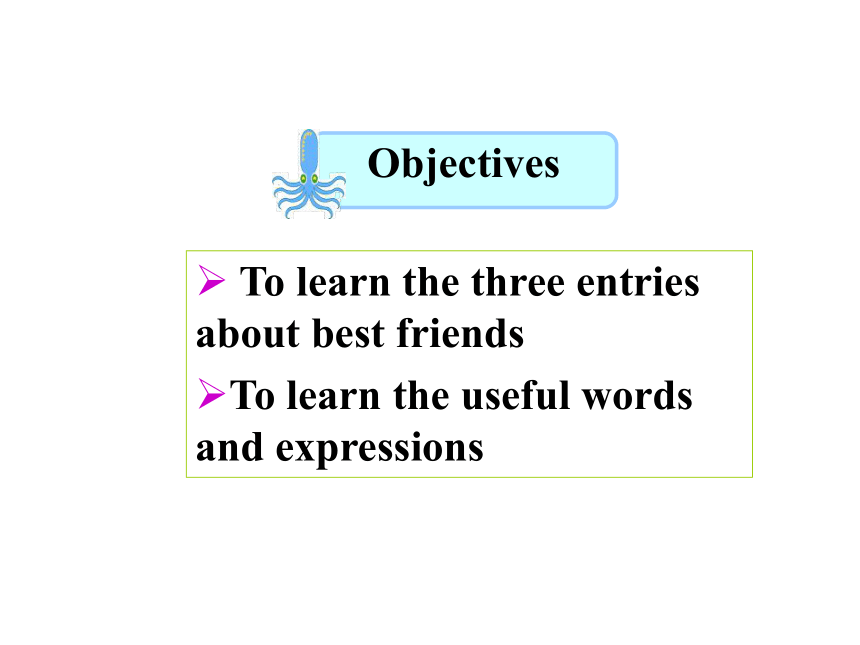 Objectives

➢ To learn the three entries about best friends

➢To learn the useful words and expressions